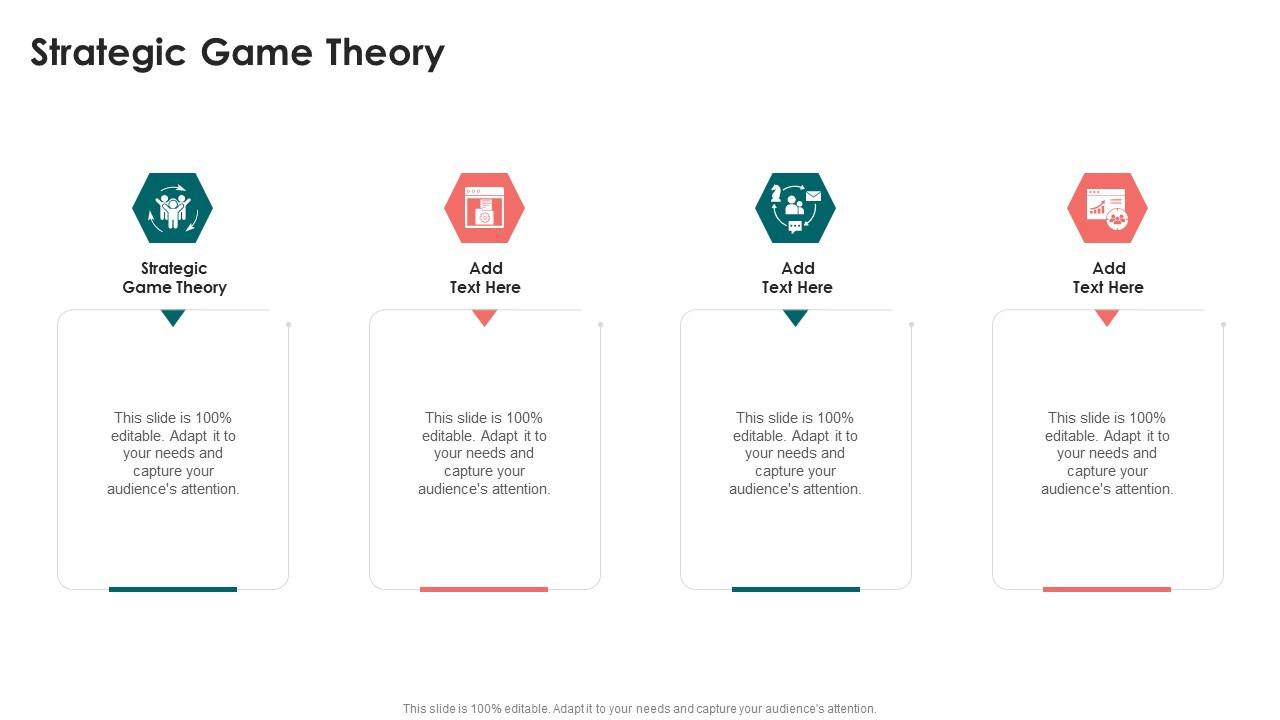 Strategic Game Theory

Strategic Game Theory

This slide is 100% editable. Adapt it to your needs and capture your audience's attention.

Add Text Here

This slide is 100% editable. Adapt it to your needs and capture your audience's attention.

Add Text Here

This slide is 100% editable. Adapt it to your needs and capture your audience's attention.

Add Text Here

This slide is 100% editable. Adapt it to your needs and capture your audience's attention.

This slide is 100% editable. Adapt it to your needs and capture your audience's attention.